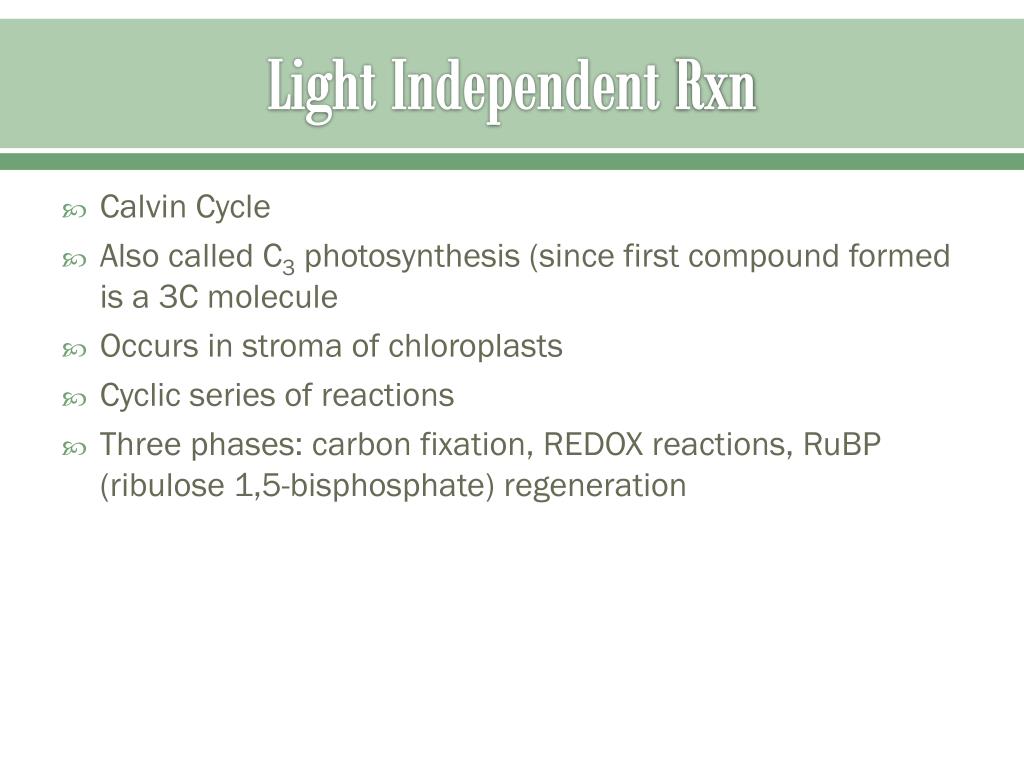 Light Independent Rxn

Calvin Cycle

Also called $C_3$ photosynthesis (since first compound formed is a 3C molecule

Occurs in stroma of chloroplasts

Cyclic series of reactions

Three phases: carbon fixation, REDOX reactions, RuBP (ribulose 1,5-bisphosphate) regeneration